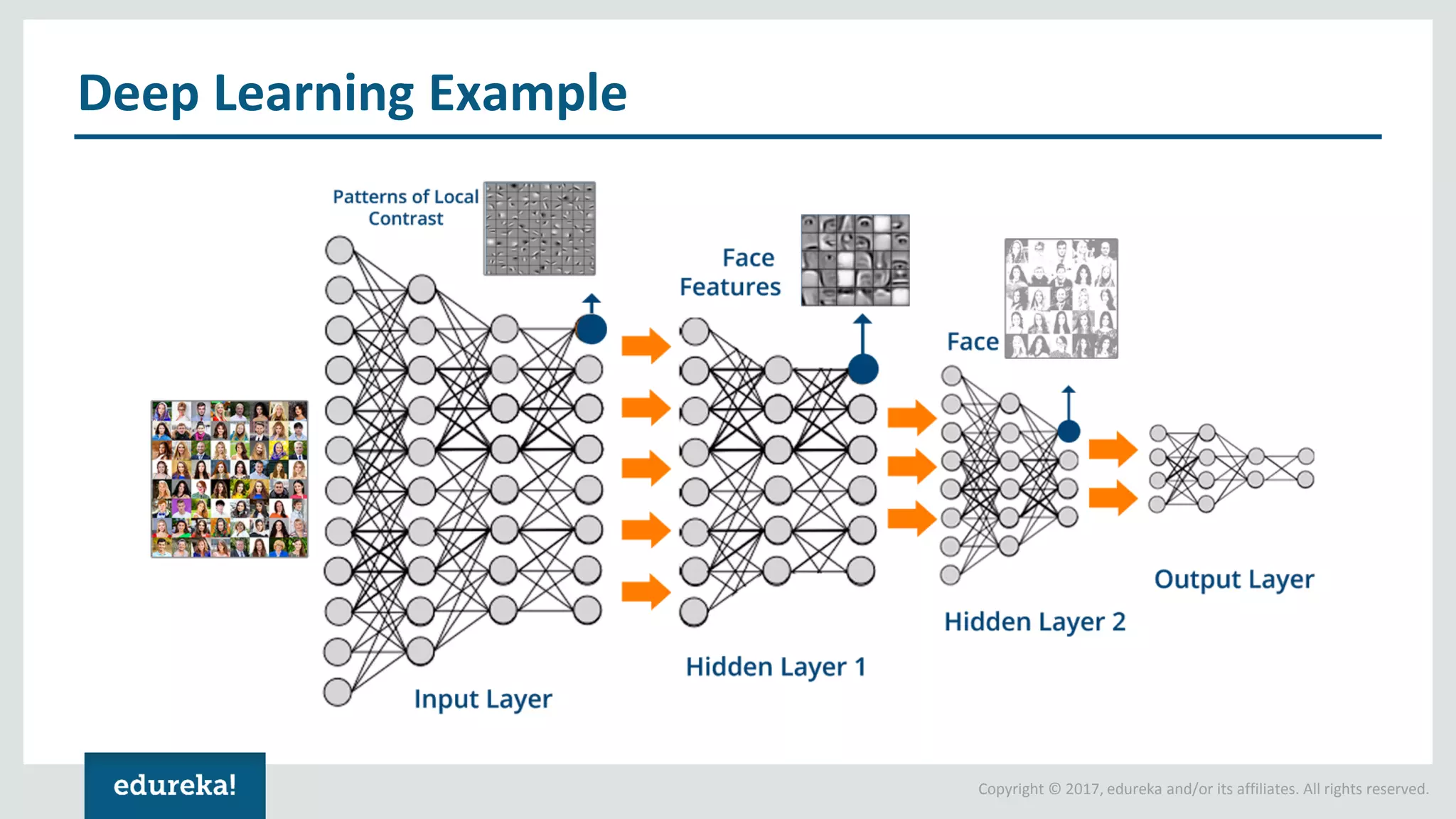 Deep Learning Example

Patterns of Local Contrast

Face Features

Face

Input Layer

Hidden Layer 1

Hidden Layer 2

Output Layer

edureka!

Copyright © 2017, edureka and/or its affiliates. All rights reserved.